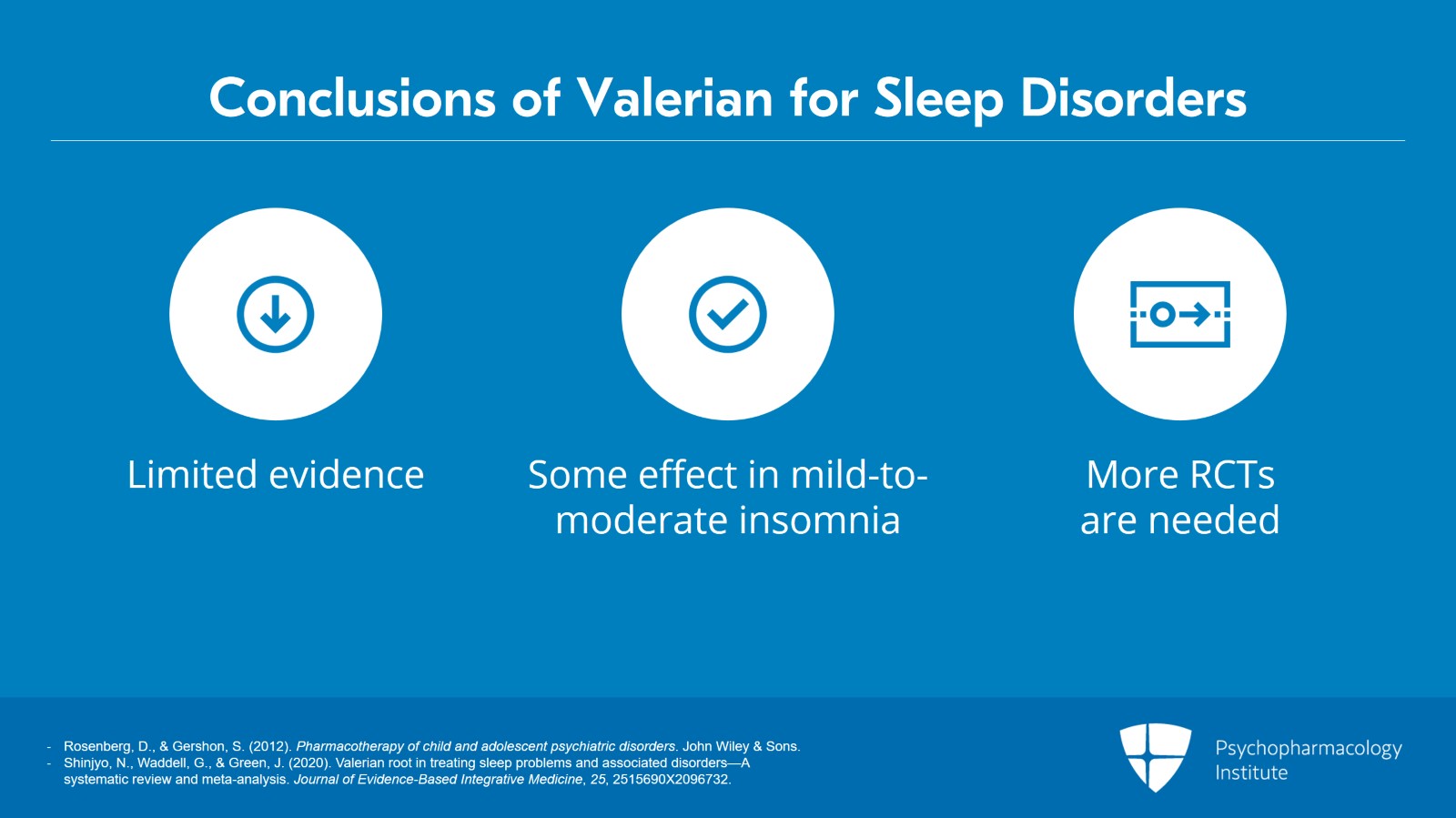 Conclusions of Valerian for Sleep Disorders

Limited evidence

Some effect in mild-to-moderate insomnia

More RCTs are needed

- Rosenberg, D., & Gershon, S. (2012). Pharmacotherapy of child and adolescent psychiatric disorders. John Wiley & Sons.
- Shinjyo, N., Waddell, G., & Green, J. (2020). Valerian root in treating sleep problems and associated disorders—A systematic review and meta-analysis. Journal of Evidence-Based Integrative Medicine, 25, 2515690X2096732.

Psychopharmacology Institute